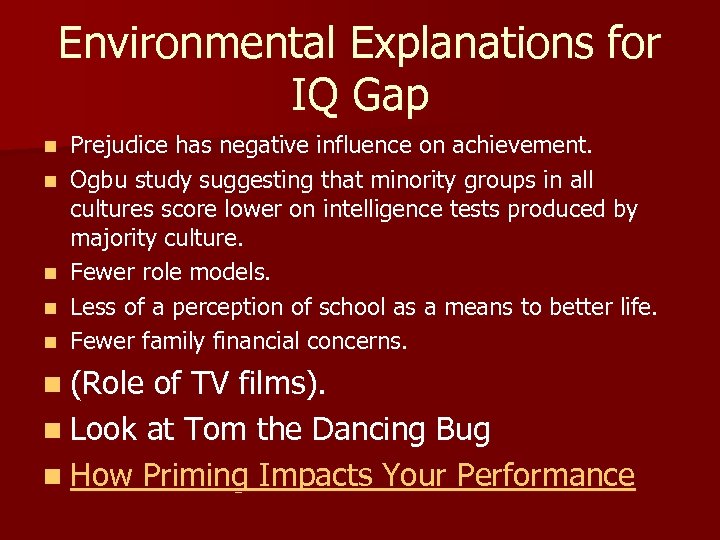 Environmental Explanations for IQ Gap

- Prejudice has negative influence on achievement.
- Ogbu study suggesting that minority groups in all cultures score lower on intelligence tests produced by majority culture.
- Fewer role models.
- Less of a perception of school as a means to better life.
- Fewer family financial concerns.
- (Role of TV films).
- Look at Tom the Dancing Bug
- How Priming Impacts Your Performance